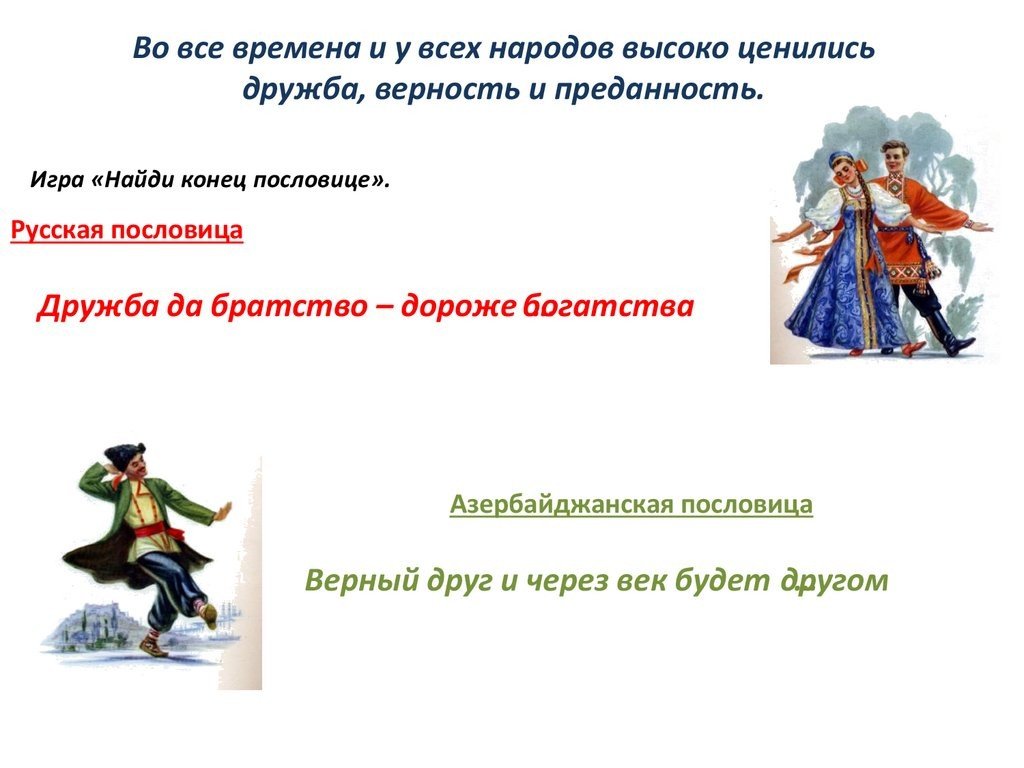 Во все времена и у всех народов высоко ценились дружба, верность и преданность.

Игра «Найди конец пословице».

Русская пословица

Дружба да братство – дороже богатства

Азербайджанская пословица

Верный друг и через век будет другом